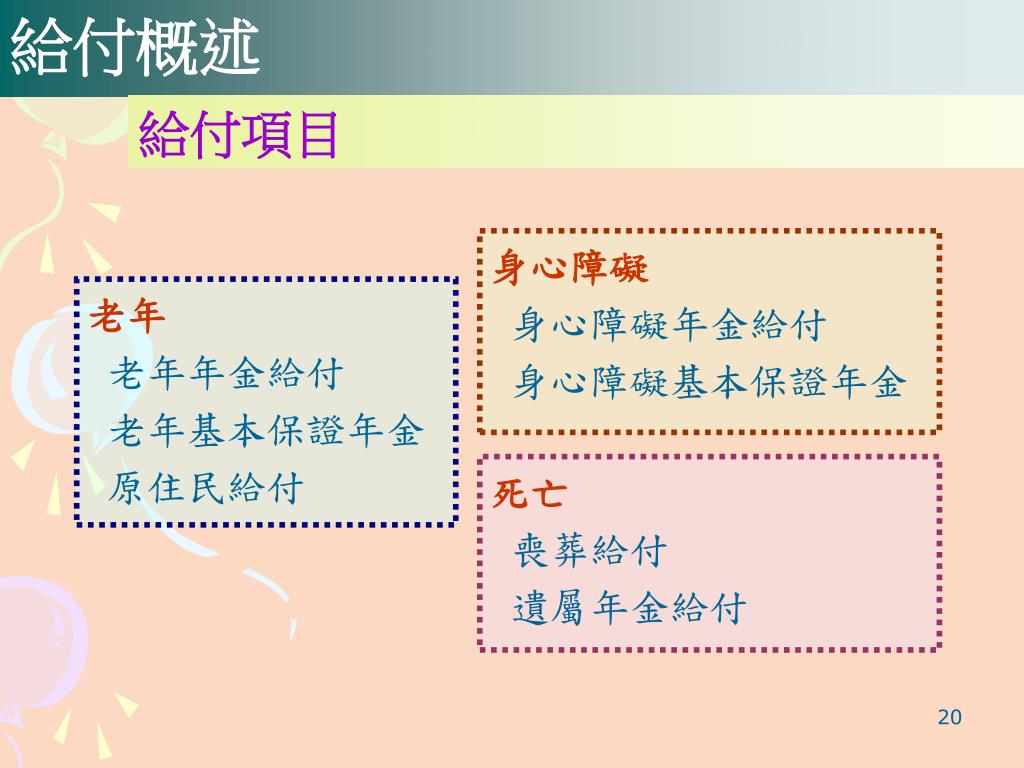 給付概述

給付項目

老年
老年年金給付
老年基本保證年金
原住民給付

身心障礙
身心障礙年金給付
身心障礙基本保證年金

死亡
喪葬給付
遺屬年金給付

20